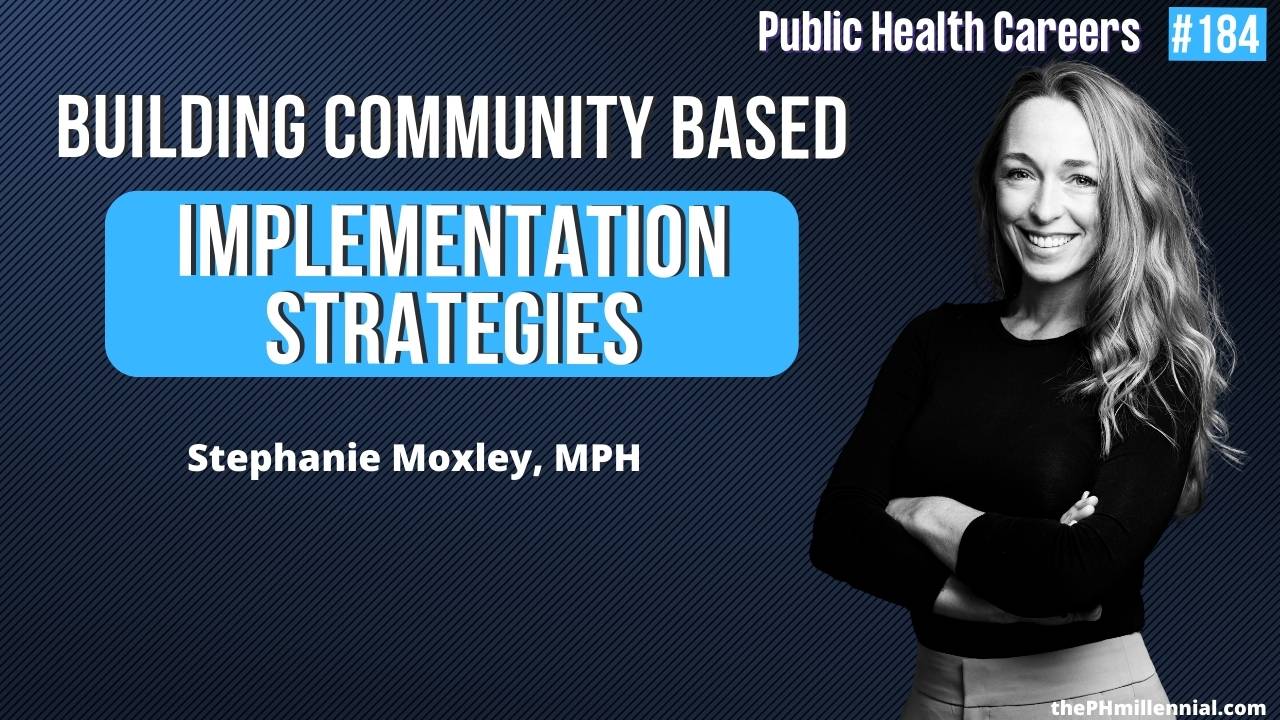 Public Health Careers #184

BUILDING COMMUNITY BASED

IMPLEMENTATION STRATEGIES

Stephanie Moxley, MPH

thePHmillennial.com